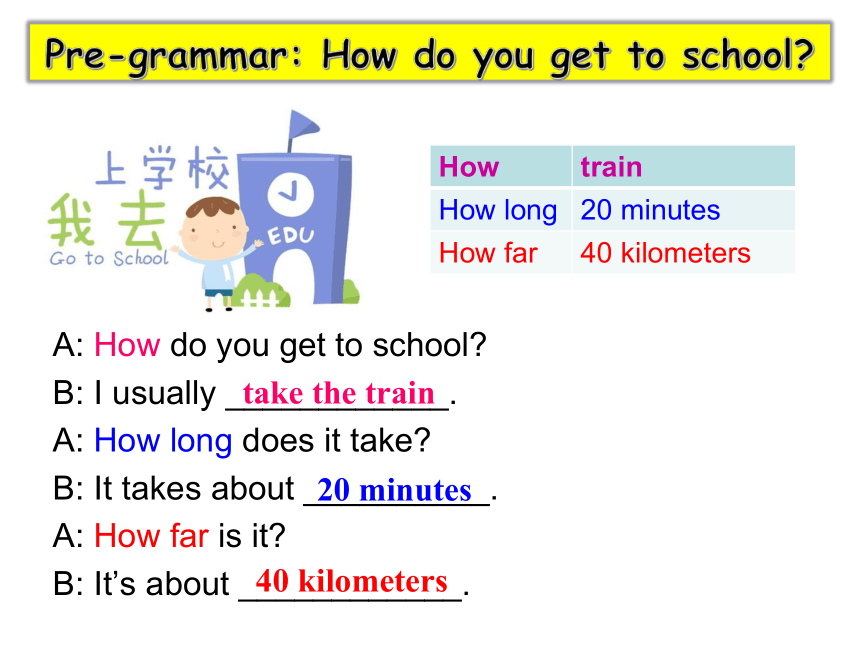 Pre-grammar: How do you get to school?

上学校
我去
Go to School
EDU

| How | train |
|---|---|
| How long | 20 minutes |
| How far | 40 kilometers |

A: How do you get to school?
B: I usually take the train.
A: How long does it take?
B: It takes about 20 minutes.
A: How far is it?
B: It's about 40 kilometers.